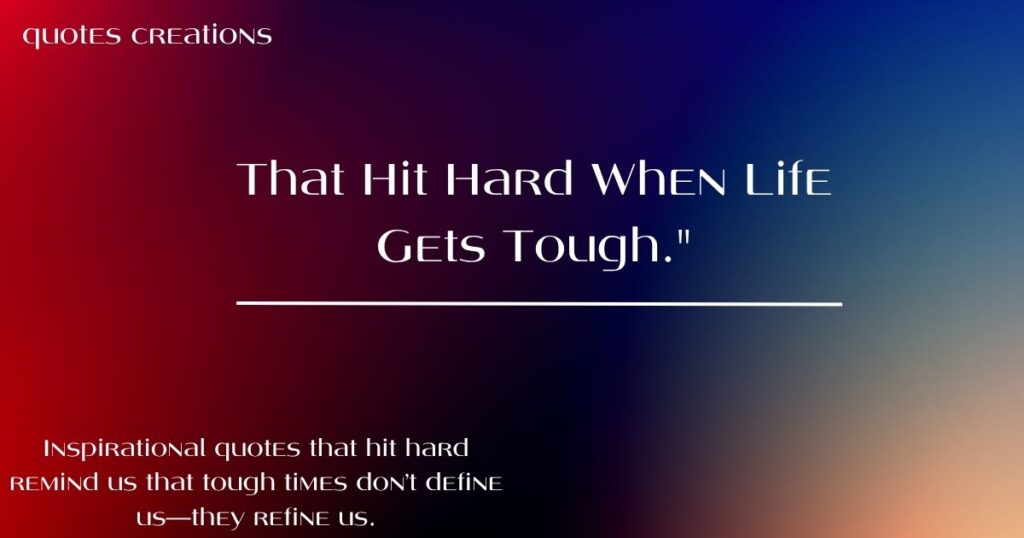 quotes creations

That Hit Hard When Life Gets Tough."

Inspirational quotes that hit hard remind us that tough times don't define us—they refine us.